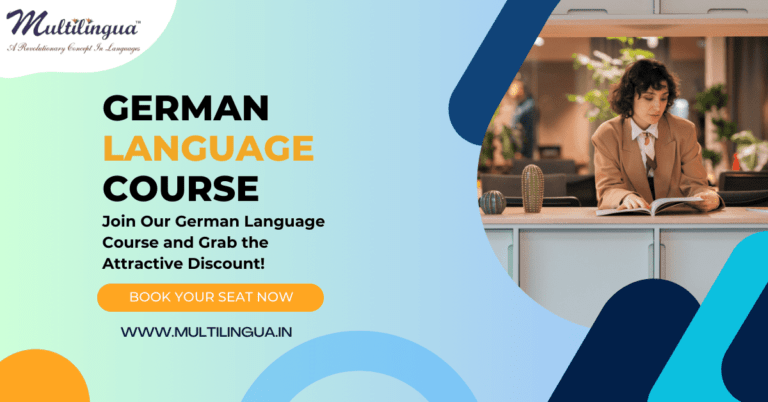 Multilingua™
A Revolutionary Concept In Languages

GERMAN
LANGUAGE
COURSE

Join Our German Language Course and Grab the Attractive Discount!

BOOK YOUR SEAT NOW

WWW.MULTILINGUA.IN